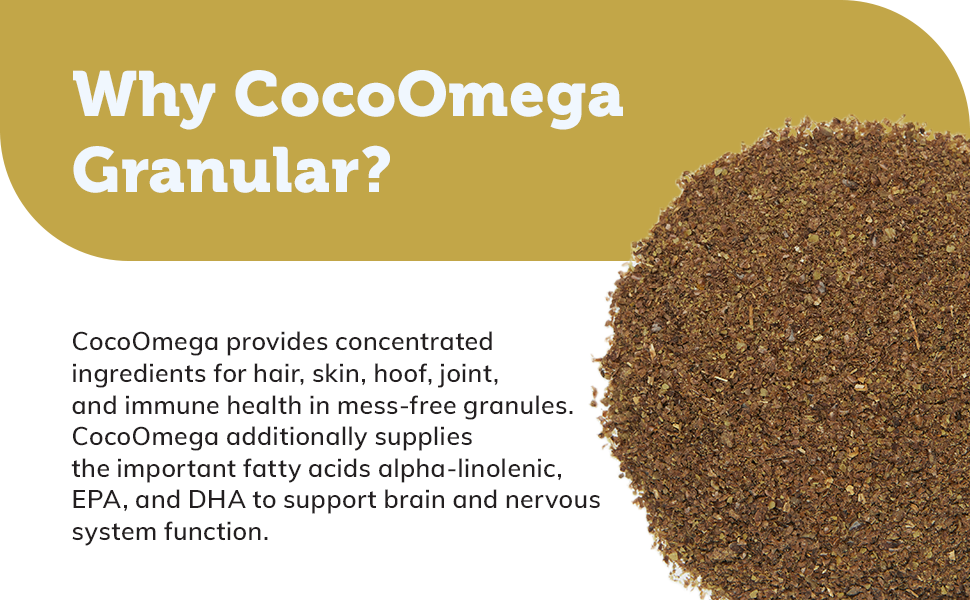 Why CocoOmega Granular?

CocoOmega provides concentrated ingredients for hair, skin, hoof, joint, and immune health in mess-free granules. CocoOmega additionally supplies the important fatty acids alpha-linolenic, EPA, and DHA to support brain and nervous system function.